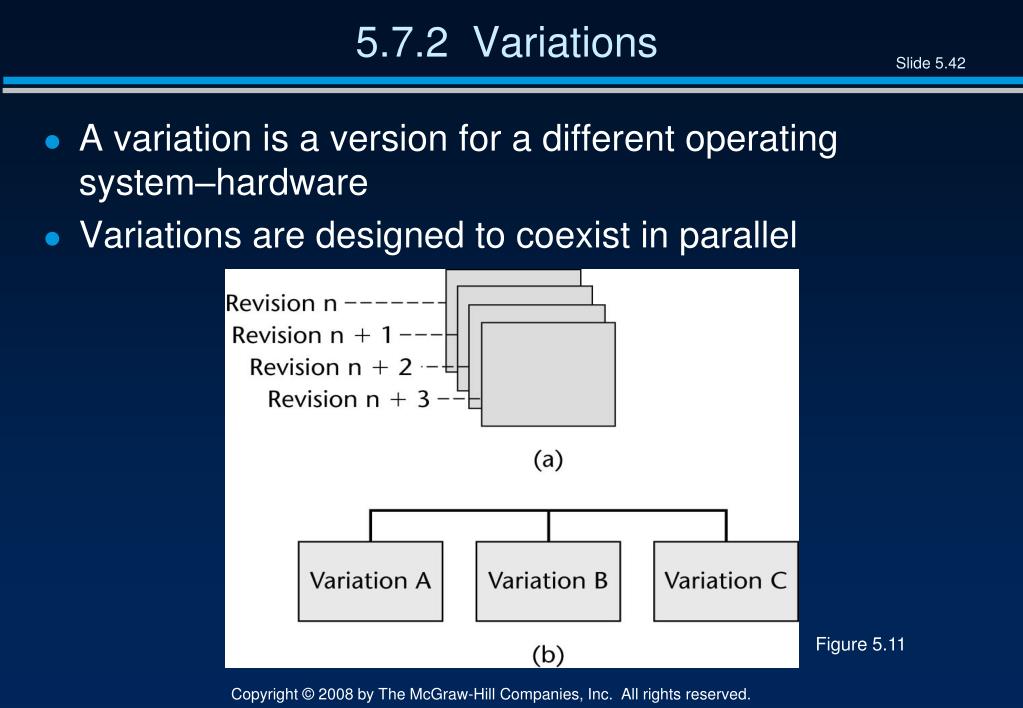 5.7.2 Variations

Slide 5.42

- A variation is a version for a different operating system–hardware
- Variations are designed to coexist in parallel

Revision n
Revision n + 1
Revision n + 2
Revision n + 3

(a)

Variation A
Variation B
Variation C

(b)

Figure 5.11

Copyright © 2008 by The McGraw-Hill Companies, Inc. All rights reserved.